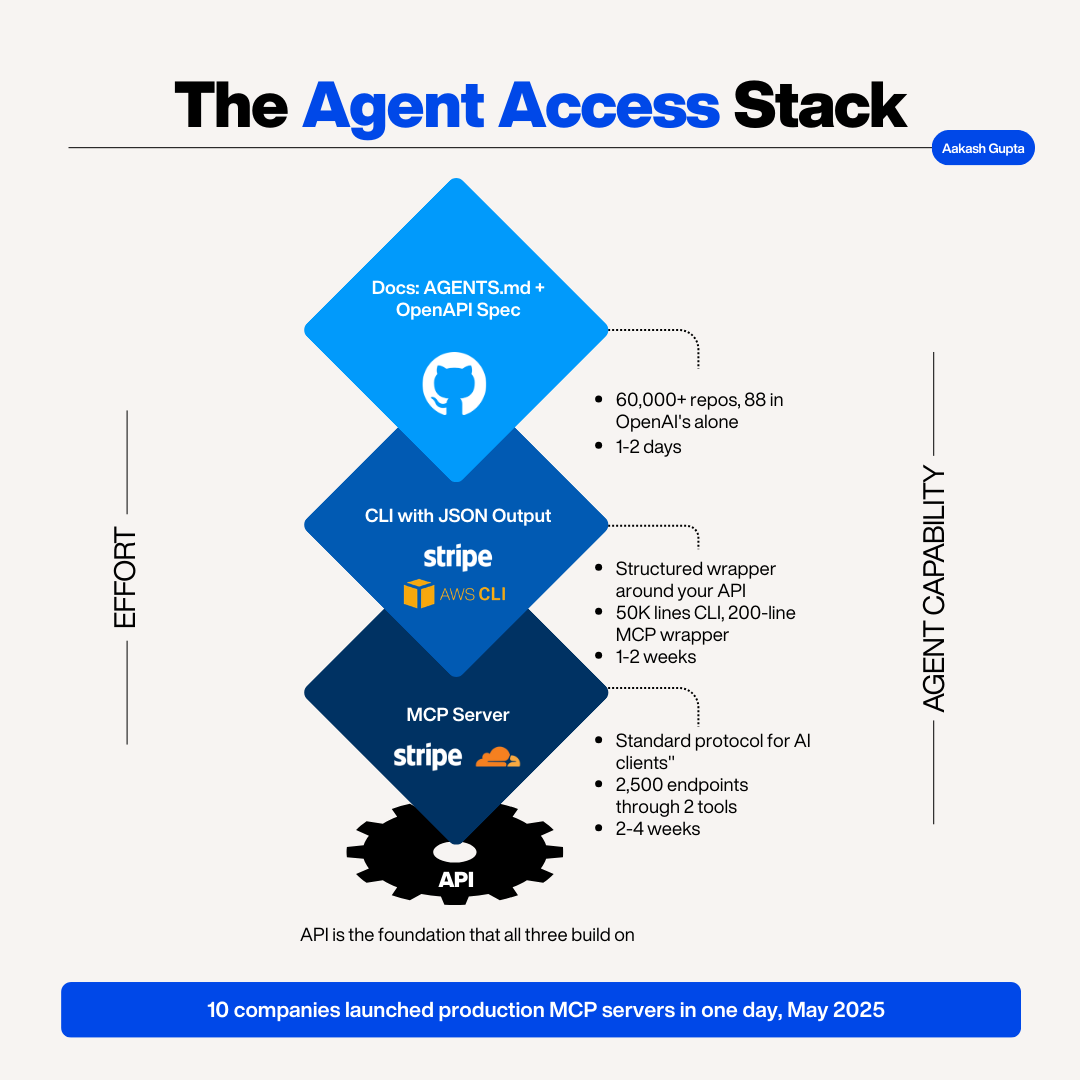 The Agent Access Stack

Aakash Gupta

EFFORT

Docs: AGENTS.md + OpenAPI Spec

- 60,000+ repos, 88 in OpenAI's alone
- 1-2 days

CLI with JSON Output

stripe

AWS CLI

- Structured wrapper around your API
- 50K lines CLI, 200-line MCP wrapper
- 1-2 weeks

MCP Server

stripe

- Standard protocol for AI clients"
- 2,500 endpoints through 2 tools
- 2-4 weeks

AGENT CAPABILITY

API

API is the foundation that all three build on

10 companies launched production MCP servers in one day, May 2025